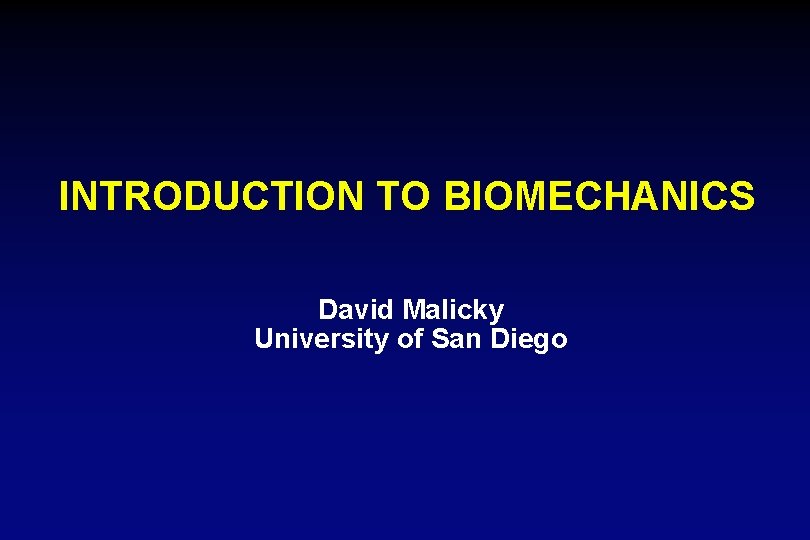 INTRODUCTION TO BIOMECHANICS

David Malicky
University of San Diego